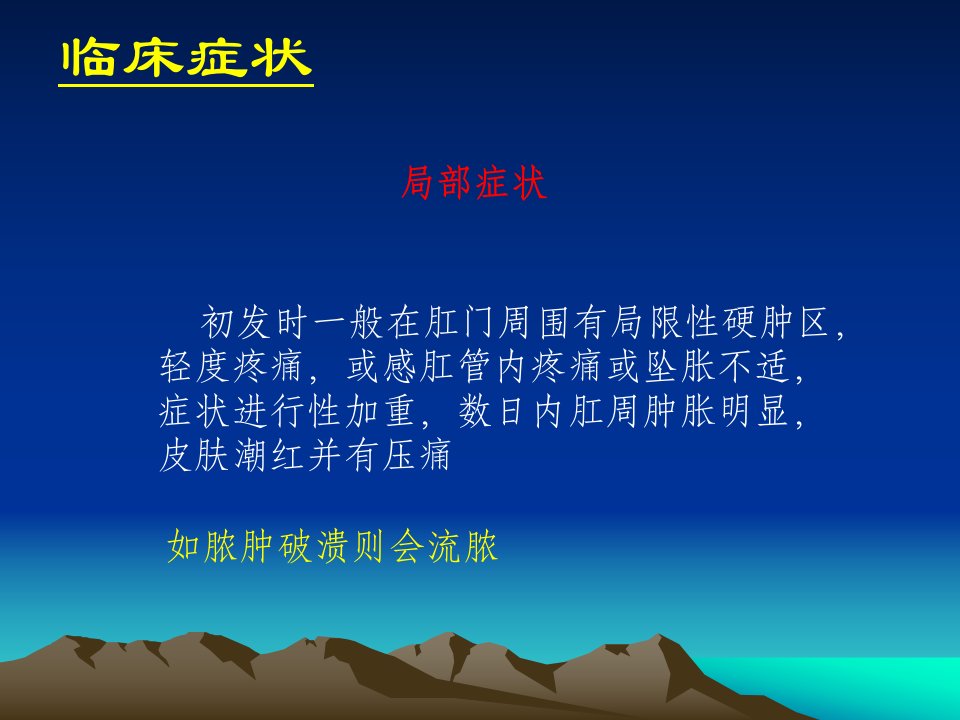 临床症状

局部症状

初发时一般在肛门周围有局限性硬肿区，轻度疼痛，或感肛管内疼痛或坠胀不适，症状进行性加重，数日内肛周肿胀明显，皮肤潮红并有压痛

如脓肿破溃则会流脓